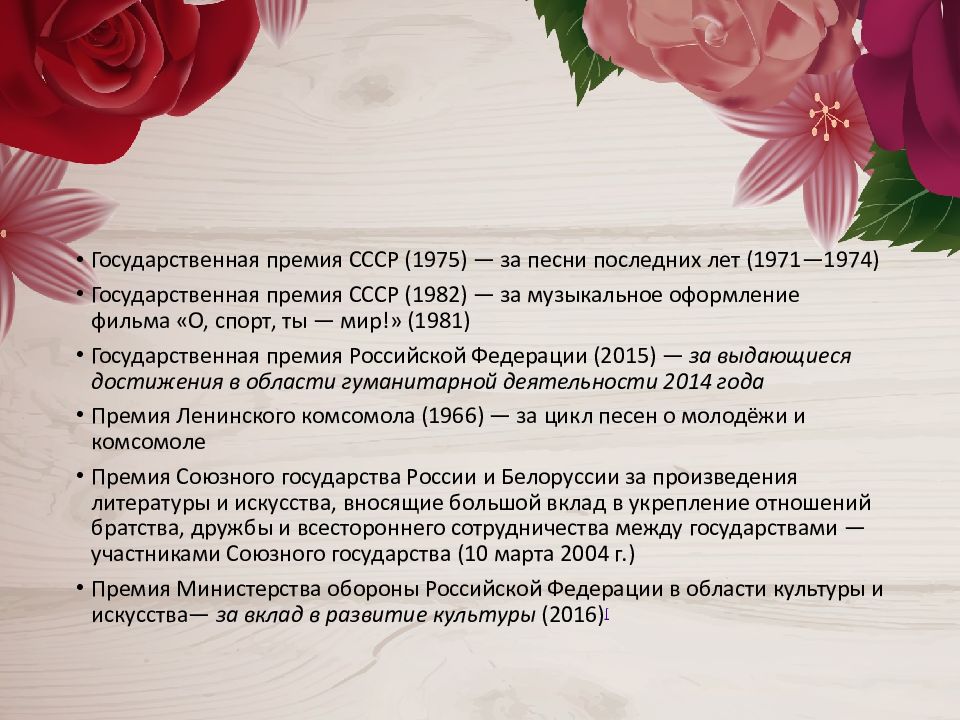 • Государственная премия СССР (1975) — за песни последних лет (1971—1974)

• Государственная премия СССР (1982) — за музыкальное оформление фильма «О, спорт, ты — мир!» (1981)

• Государственная премия Российской Федерации (2015) — за выдающиеся достижения в области гуманитарной деятельности 2014 года

• Премия Ленинского комсомола (1966) — за цикл песен о молодёжи и комсомоле

• Премия Союзного государства России и Белоруссии за произведения литературы и искусства, вносящие большой вклад в укрепление отношений братства, дружбы и всестороннего сотрудничества между государствами — участниками Союзного государства (10 марта 2004 г.)

• Премия Министерства обороны Российской Федерации в области культуры и искусства— за вклад в развитие культуры (2016)[